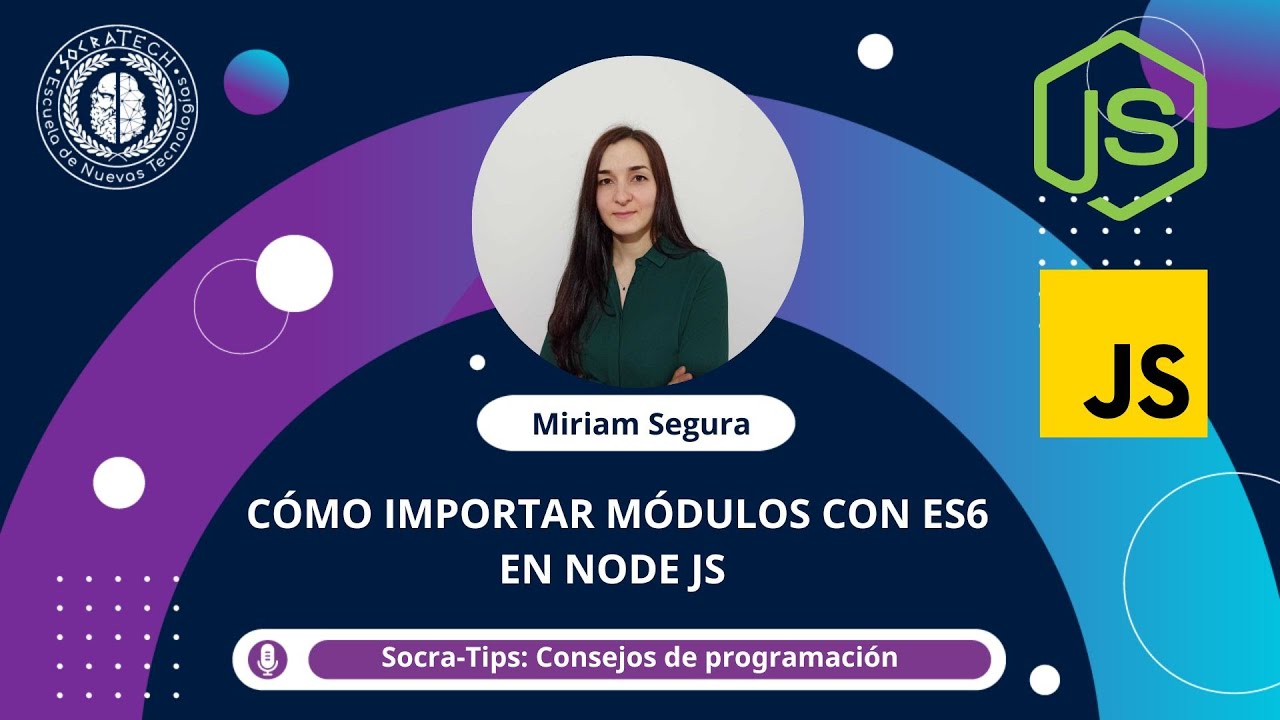 SOCRATECH
Escuela de Nuevas Tecnologías

JS

JS

Miriam Segura

CÓMO IMPORTAR MÓDULOS CON ES6 EN NODE JS

Socra-Tips: Consejos de programación